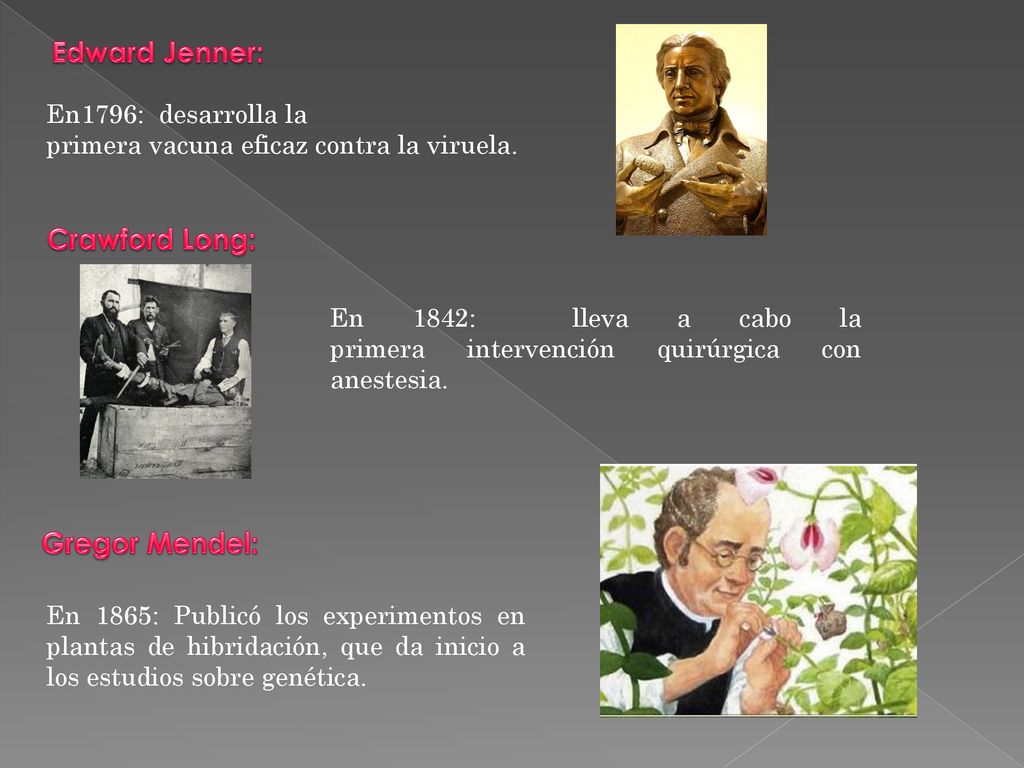 Edward Jenner:

En1796: desarrolla la primera vacuna eficaz contra la viruela.

Crawford Long:

En 1842: lleva a cabo la primera intervención quirúrgica con anestesia.

Gregor Mendel:

En 1865: Publicó los experimentos en plantas de hibridación, que da inicio a los estudios sobre genética.